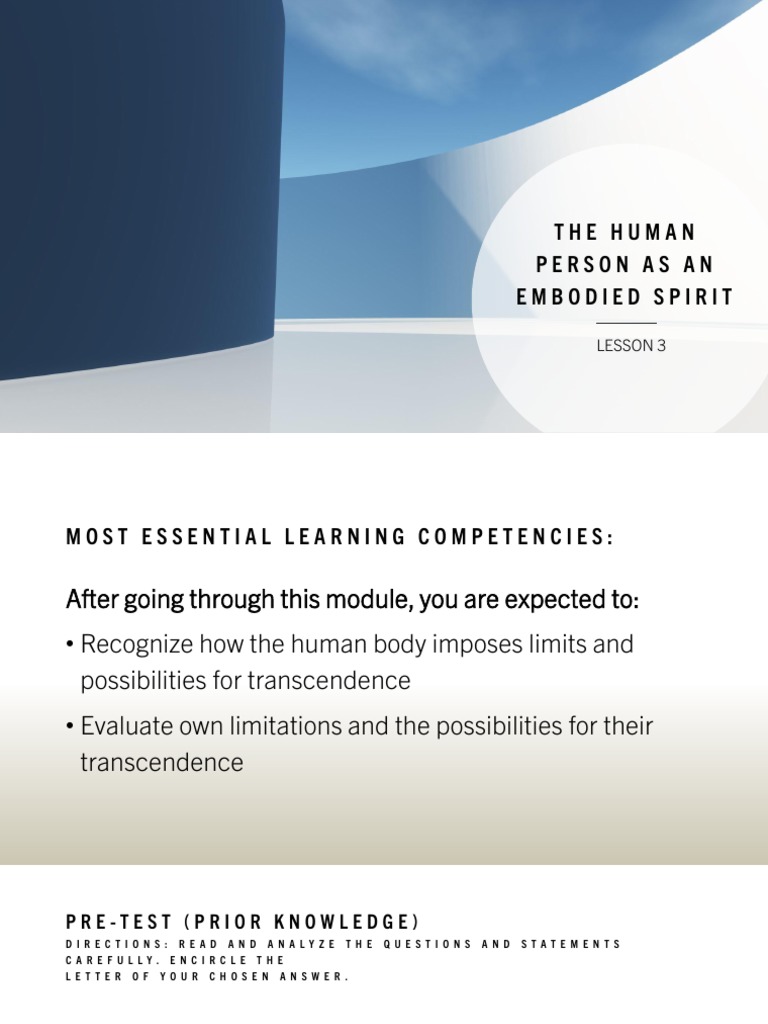 THE HUMAN PERSON AS AN EMBODIED SPIRIT

LESSON 3

MOST ESSENTIAL LEARNING COMPETENCIES:

After going through this module, you are expected to:

• Recognize how the human body imposes limits and possibilities for transcendence

• Evaluate own limitations and the possibilities for their transcendence

PRE-TEST (PRIOR KNOWLEDGE)

DIRECTIONS: READ AND ANALYZE THE QUESTIONS AND STATEMENTS CAREFULLY. ENCIRCLE THE LETTER OF YOUR CHOSEN ANSWER.